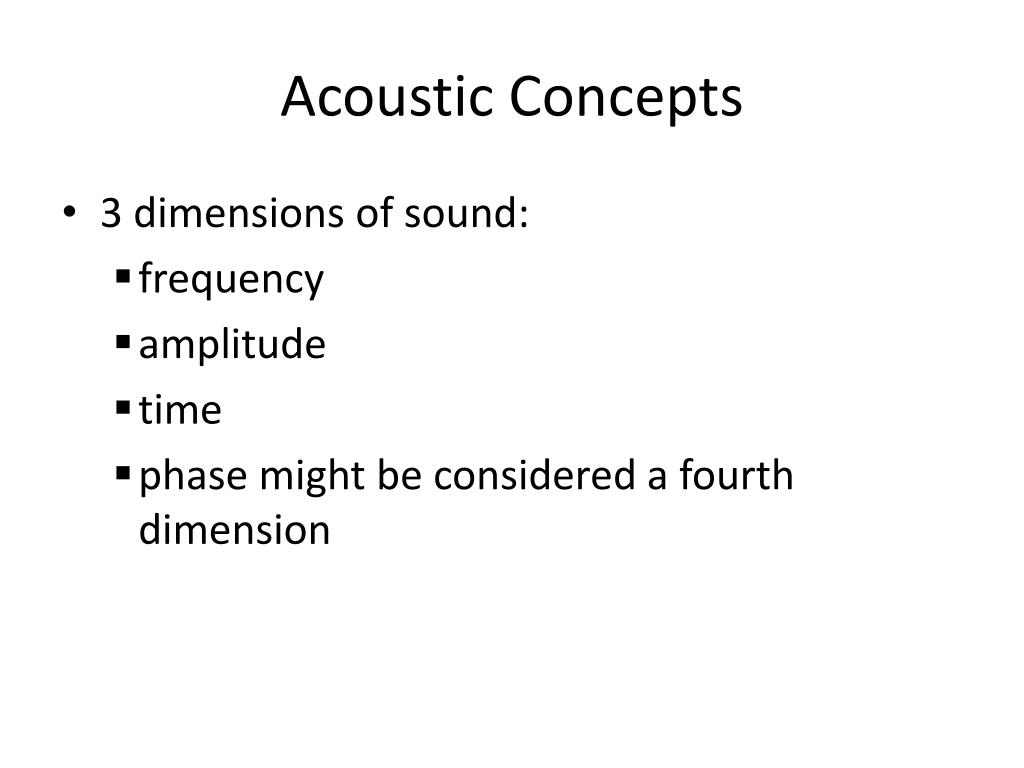 Acoustic Concepts

• 3 dimensions of sound:
 ▪ frequency
 ▪ amplitude
 ▪ time
 ▪ phase might be considered a fourth dimension